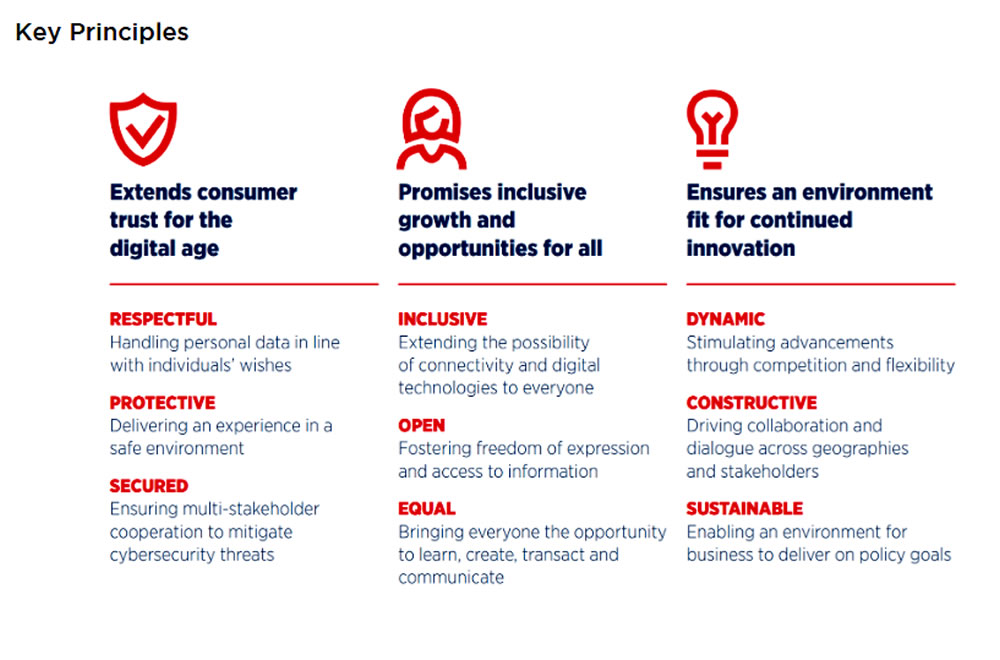 Key Principles

Extends consumer trust for the digital age

RESPECTFUL
Handling personal data in line with individuals' wishes

PROTECTIVE
Delivering an experience in a safe environment

SECURED
Ensuring multi-stakeholder cooperation to mitigate cybersecurity threats

Promises inclusive growth and opportunities for all

INCLUSIVE
Extending the possibility of connectivity and digital technologies to everyone

OPEN
Fostering freedom of expression and access to information

EQUAL
Bringing everyone the opportunity to learn, create, transact and communicate

Ensures an environment fit for continued innovation

DYNAMIC
Stimulating advancements through competition and flexibility

CONSTRUCTIVE
Driving collaboration and dialogue across geographies and stakeholders

SUSTAINABLE
Enabling an environment for business to deliver on policy goals